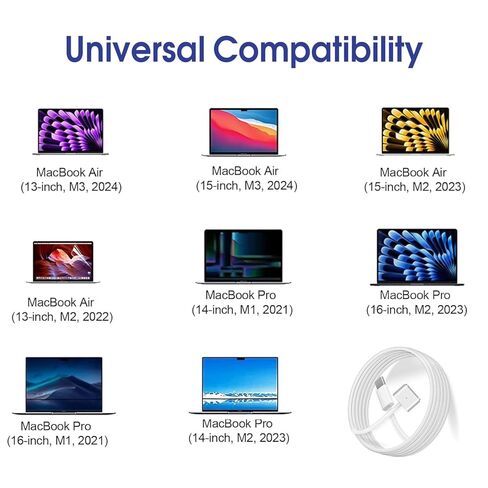 Universal Compatibility

MacBook Air
(13-inch, M3, 2024)

MacBook Air
(15-inch, M3, 2024)

MacBook Air
(15-inch, M2, 2023)

MacBook Air
(13-inch, M2, 2022)

MacBook Pro
(14-inch, M1, 2021)

MacBook Pro
(16-inch, M2, 2023)

MacBook Pro
(16-inch, M1, 2021)

MacBook Pro
(14-inch, M2, 2023)